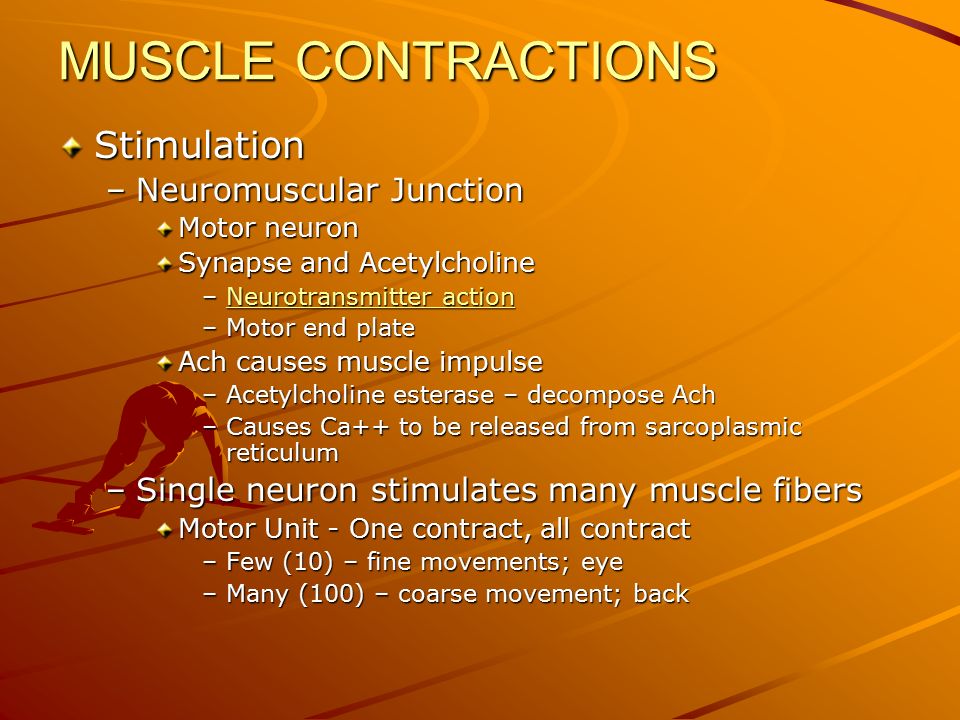 MUSCLE CONTRACTIONS

Stimulation

– Neuromuscular Junction

Motor neuron

Synapse and Acetylcholine

– Neurotransmitter action

– Motor end plate

Ach causes muscle impulse

– Acetylcholine esterase – decompose Ach

– Causes Ca++ to be released from sarcoplasmic reticulum

– Single neuron stimulates many muscle fibers

Motor Unit - One contract, all contract

– Few (10) – fine movements; eye

– Many (100) – coarse movement; back